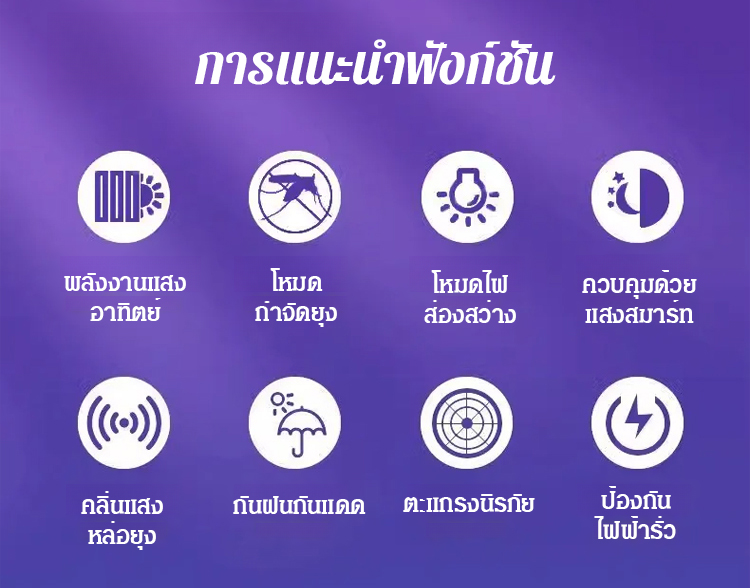 การแนะนำฟังก์ชัน

พลังงานแสงอาทิตย์

โหมดกำจัดยุง

โหมดไฟส่องสว่าง

ควบคุมด้วยแสงสมาร์ท

คลื่นแสงหล่อยุง

กันฝนกันแดด

ตะแกรงนิรภัย

ป้องกันไฟฟ้ารั่ว